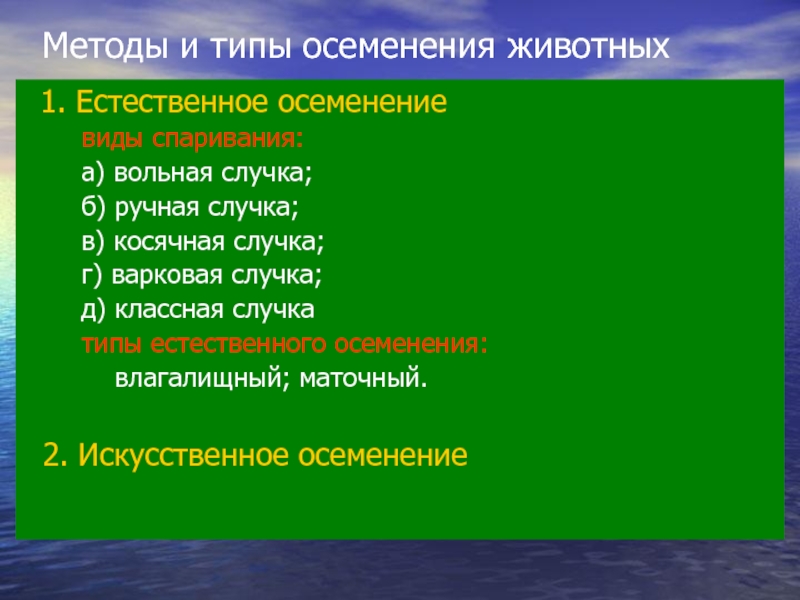 Методы и типы осеменения животных

1. Естественное осеменение

виды спаривания:

а) вольная случка;

б) ручная случка;

в) косячная случка;

г) варковая случка;

д) классная случка

типы естественного осеменения:

влагалищный; маточный.

2. Искусственное осеменение